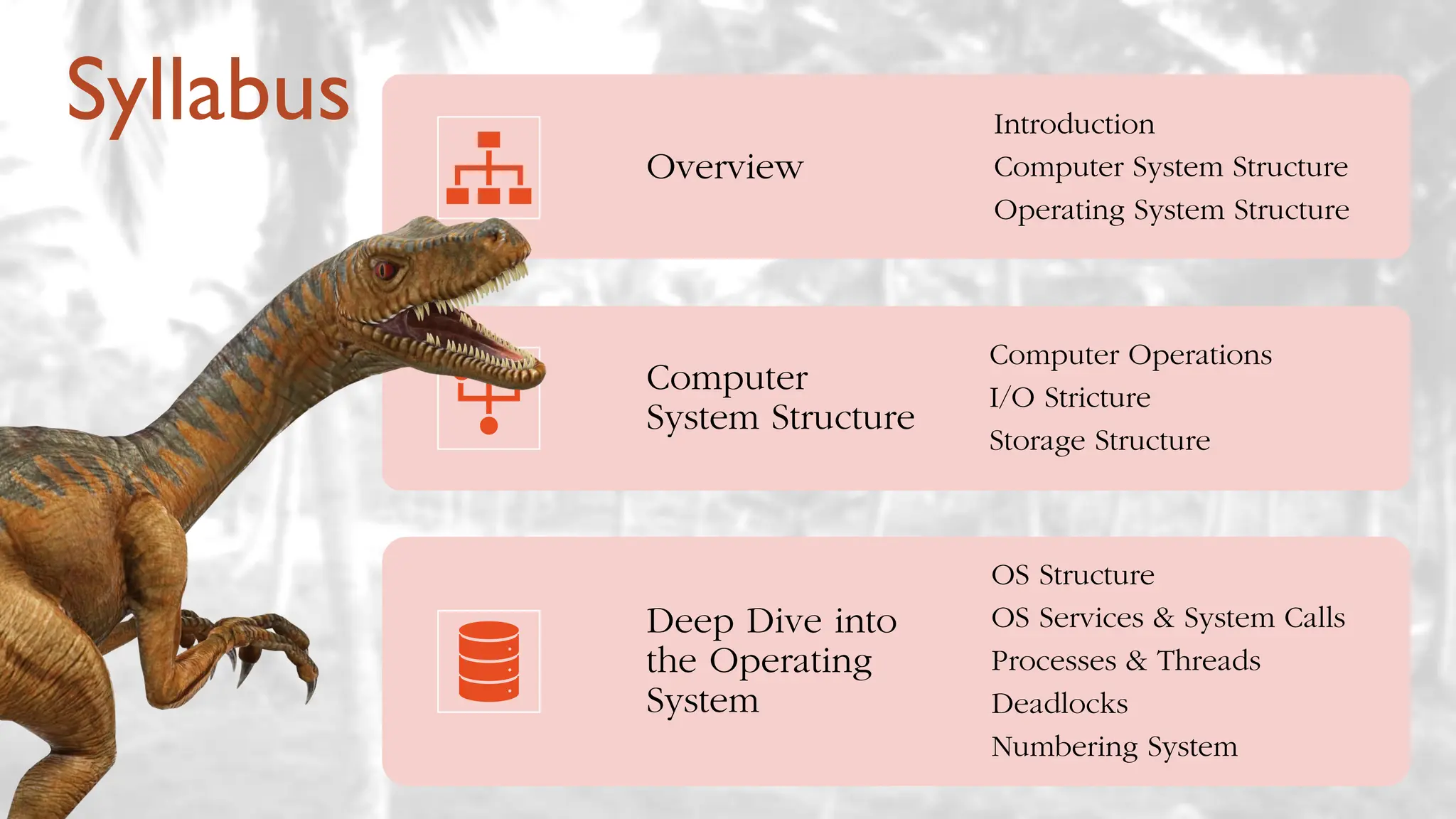 Syllabus

Overview

Introduction
Computer System Structure
Operating System Structure

Computer System Structure

Computer Operations
I/O Stricture
Storage Structure

Deep Dive into the Operating System

OS Structure
OS Services & System Calls
Processes & Threads
Deadlocks
Numbering System